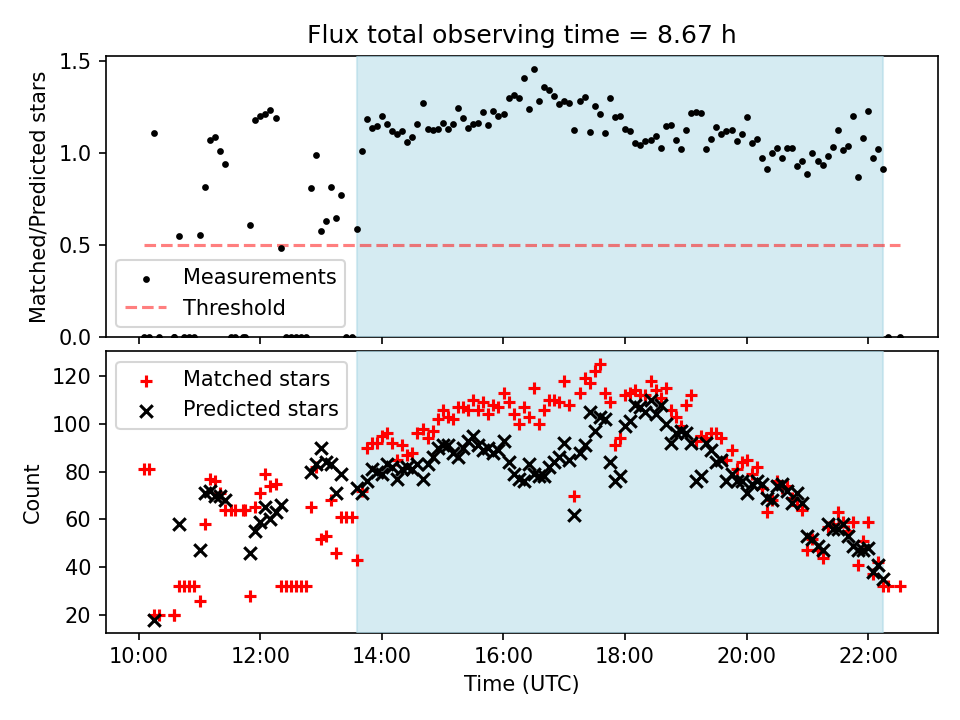 Flux total observing time = 8.67 h

Matched/Predicted stars

1.5
1.0
0.5
0.0

Measurements
Threshold

Count

120
100
80
60
40
20

Matched stars
Predicted stars

10:00
12:00
14:00
16:00
18:00
20:00
22:00

Time (UTC)